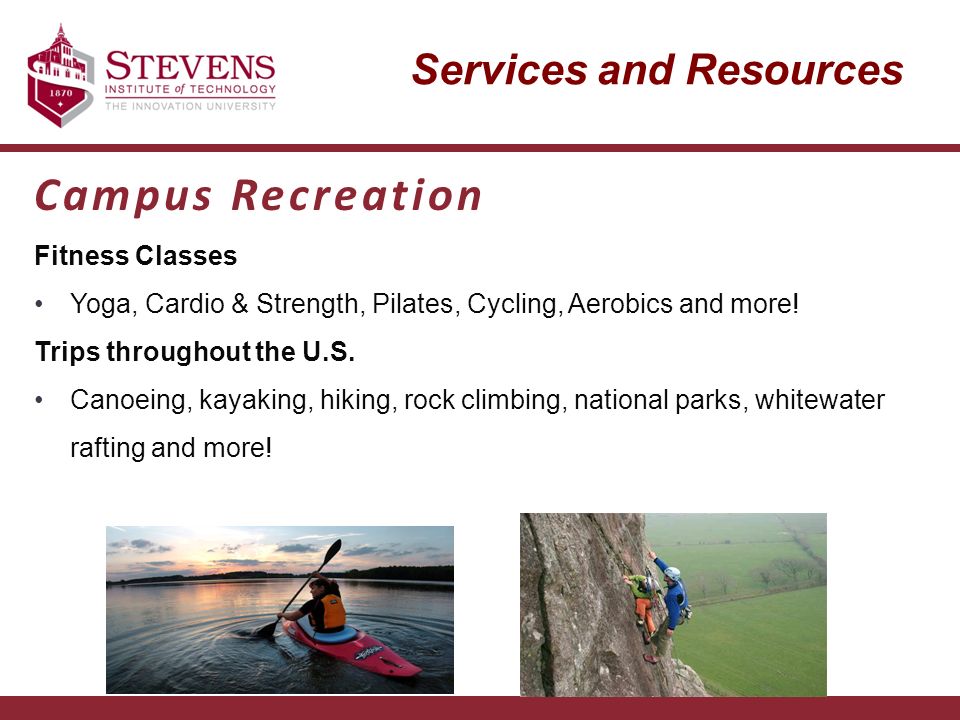 1870

STEVENS
INSTITUTE of TECHNOLOGY
THE INNOVATION UNIVERSITY

Services and Resources

Campus Recreation

Fitness Classes

• Yoga, Cardio & Strength, Pilates, Cycling, Aerobics and more!

Trips throughout the U.S.

• Canoeing, kayaking, hiking, rock climbing, national parks, whitewater rafting and more!